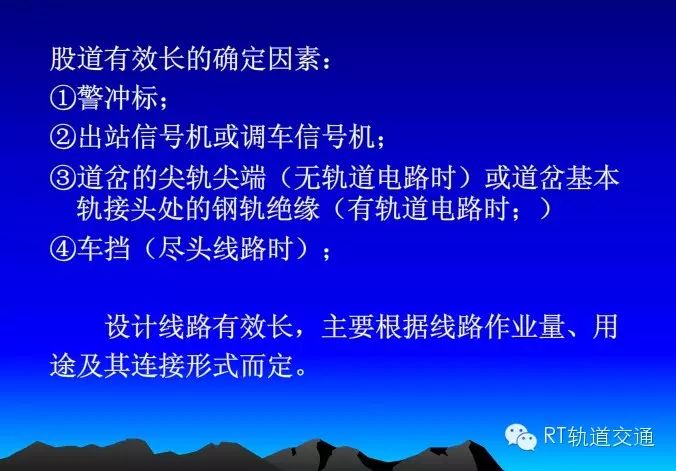 股道有效长的确定因素：
①警冲标；
②出站信号机或调车信号机；
③道岔的尖轨尖端（无轨道电路时）或道岔基本轨接头处的钢轨绝缘（有轨道电路时；）
④车挡（尽头线路时）；

设计线路有效长，主要根据线路作业量、用途及其连接形式而定。

RT轨道交通